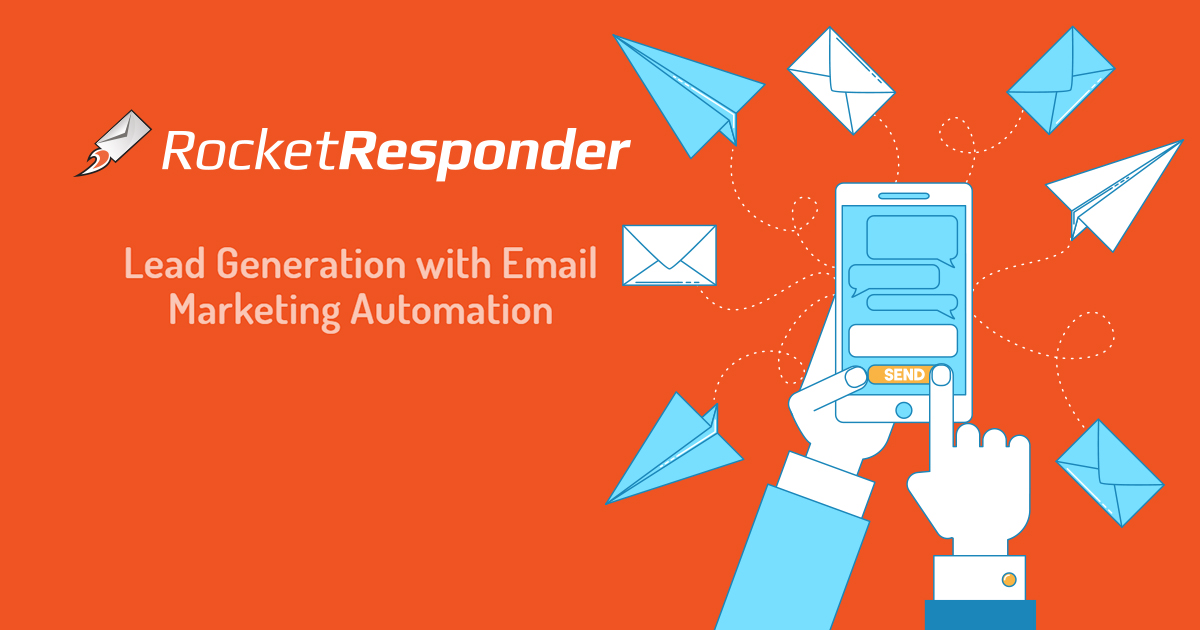 RocketResponder

Lead Generation with Email Marketing Automation

SEND